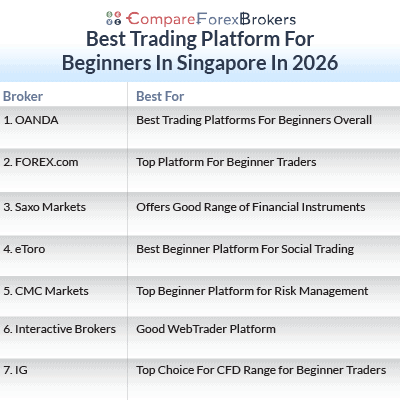 CompareForexBrokers

Best Trading Platform For Beginners In Singapore In 2026

| Broker | Best For |
|---|---|
| 1. OANDA | Best Trading Platforms For Beginners Overall |
| 2. FOREX.com | Top Platform For Beginner Traders |
| 3. Saxo Markets | Offers Good Range of Financial Instruments |
| 4. eToro | Best Beginner Platform For Social Trading |
| 5. CMC Markets | Top Beginner Platform for Risk Management |
| 6. Interactive Brokers | Good WebTrader Platform |
| 7. IG | Top Choice For CFD Range for Beginner Traders |